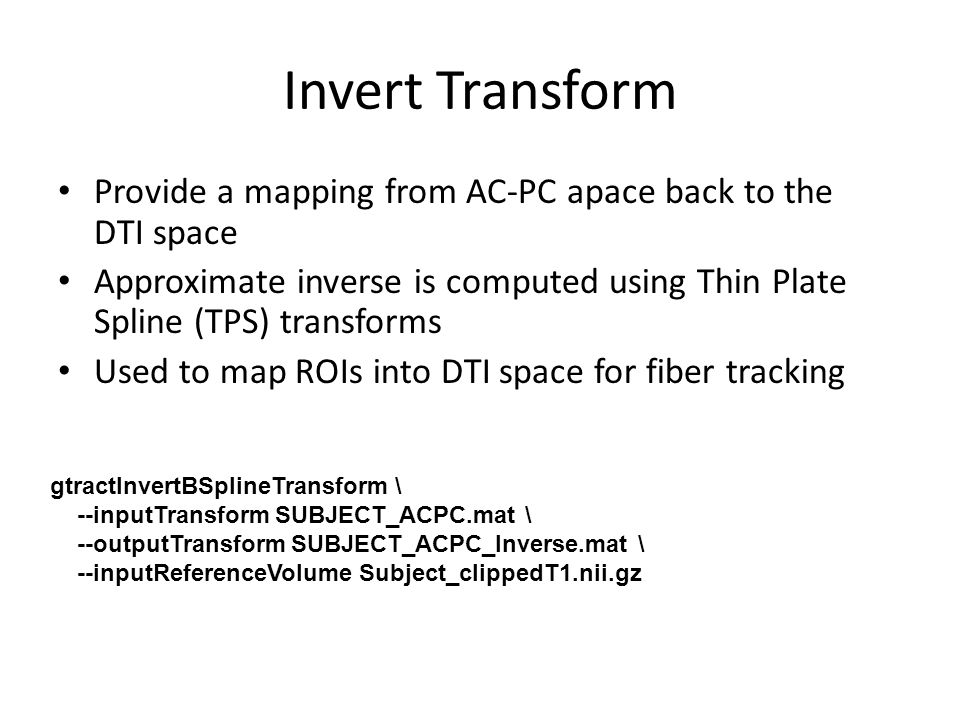 Invert Transform

• Provide a mapping from AC-PC apace back to the DTI space
• Approximate inverse is computed using Thin Plate Spline (TPS) transforms
• Used to map ROIs into DTI space for fiber tracking

gtractInvertBSplineTransform \
--inputTransform SUBJECT_ACPC.mat \
--outputTransform SUBJECT_ACPC_Inverse.mat \
--inputReferenceVolume Subject_clippedT1.nii.gz